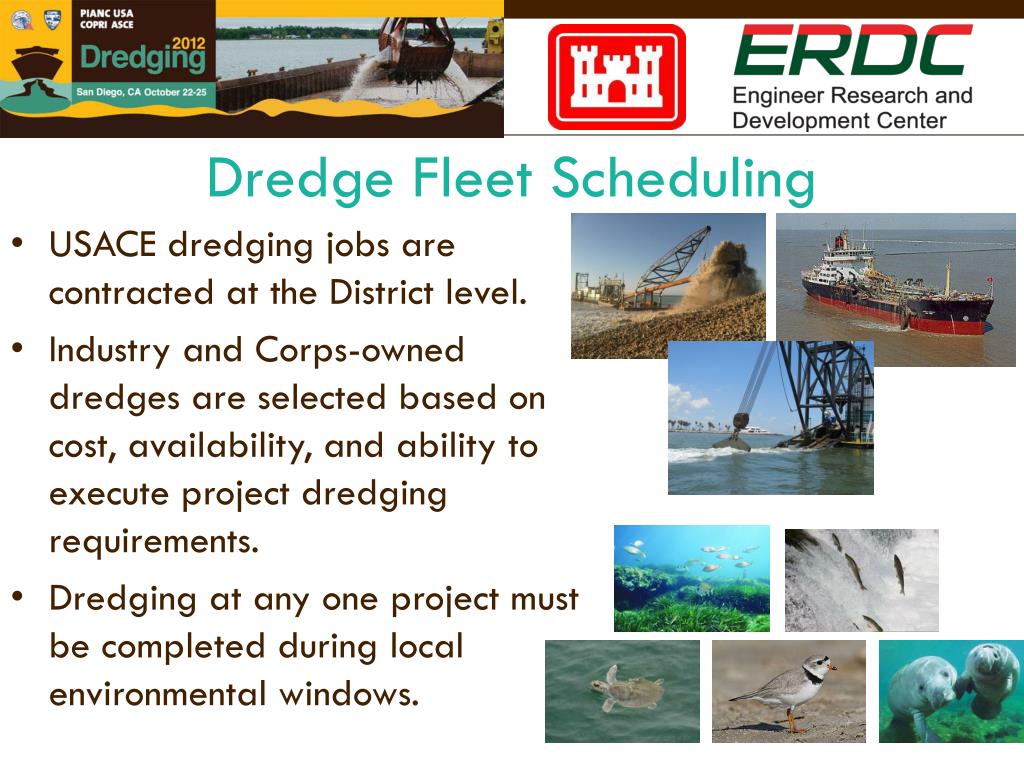 PIANC USA
COPRI ASCE
Dredging 2012
San Diego, CA October 22-25

ERDC
Engineer Research and
Development Center

Dredge Fleet Scheduling

• USACE dredging jobs are contracted at the District level.
• Industry and Corps-owned dredges are selected based on cost, availability, and ability to execute project dredging requirements.
• Dredging at any one project must be completed during local environmental windows.